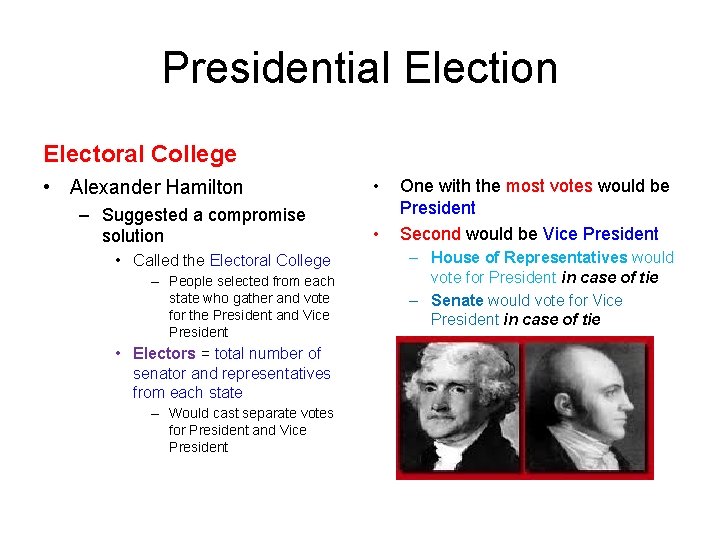 Presidential Election

Electoral College

• Alexander Hamilton
– Suggested a compromise solution
• Called the Electoral College
– People selected from each state who gather and vote for the President and Vice President
• Electors = total number of senator and representatives from each state
– Would cast separate votes for President and Vice President

• One with the most votes would be President
• Second would be Vice President
– House of Representatives would vote for President in case of tie
– Senate would vote for Vice President in case of tie